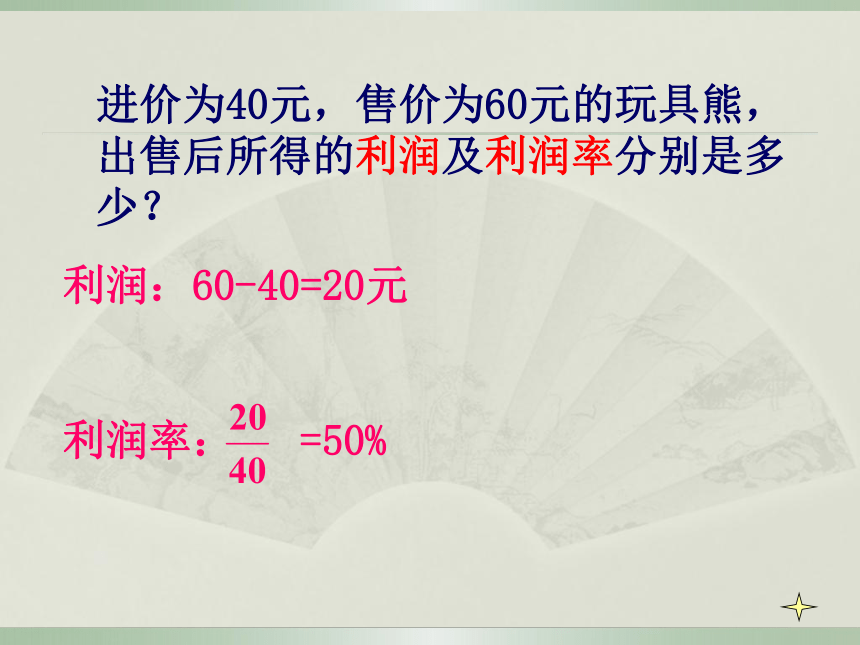 进价为40元，售价为60元的玩具熊，出售后所得的利润及利润率分别是多少？

利润：60-40=20元

利润率：$\frac{20}{40}$ =50%